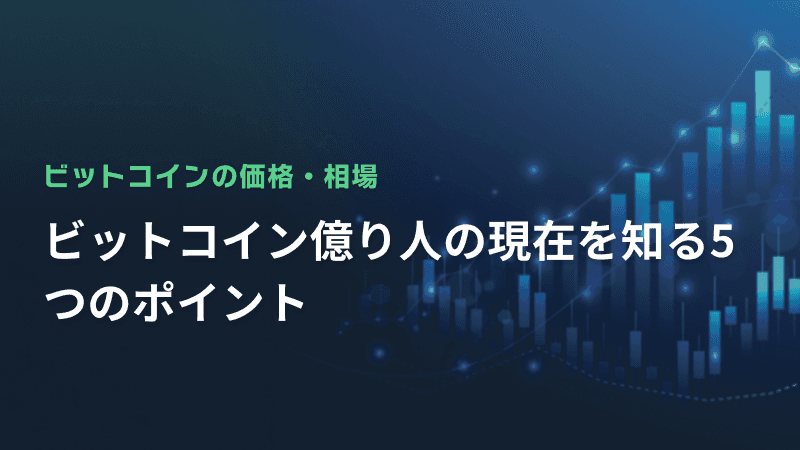 ビットコインの価格・相場

ビットコイン億り人の現在を知る5つのポイント